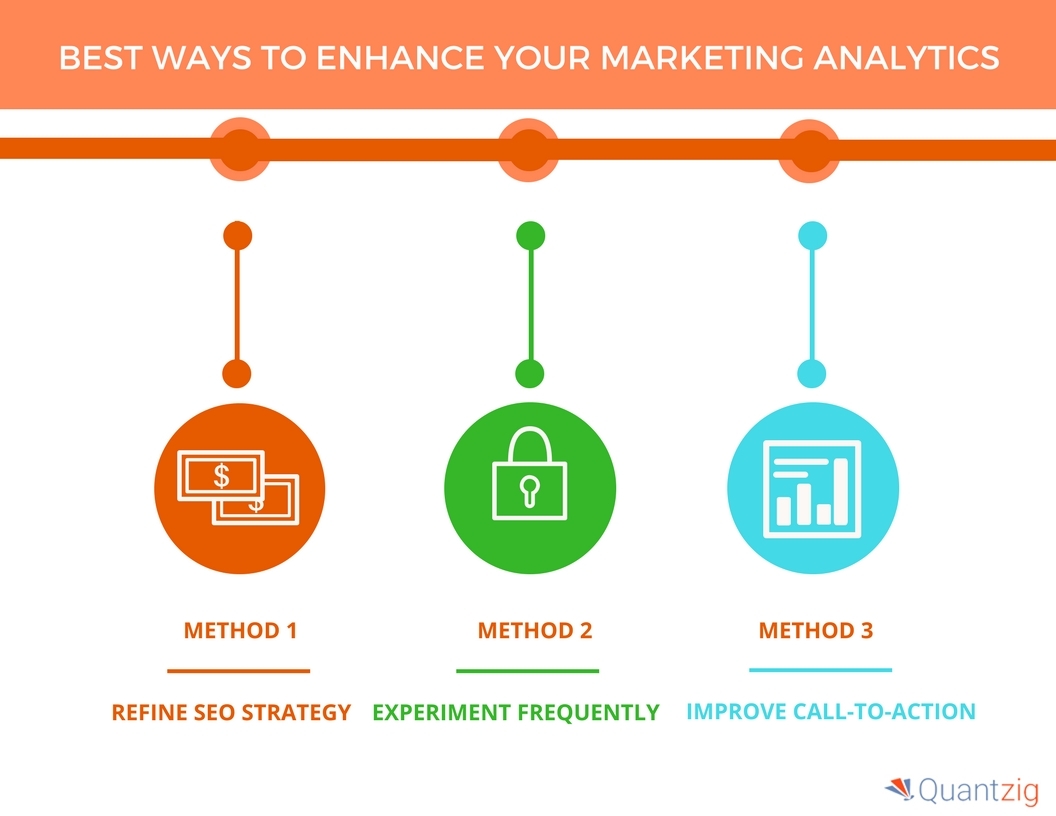 BEST WAYS TO ENHANCE YOUR MARKETING ANALYTICS

$

$

METHOD 1

REFINE SEO STRATEGY

METHOD 2

EXPERIMENT FREQUENTLY

METHOD 3

IMPROVE CALL-TO-ACTION

Quantzig